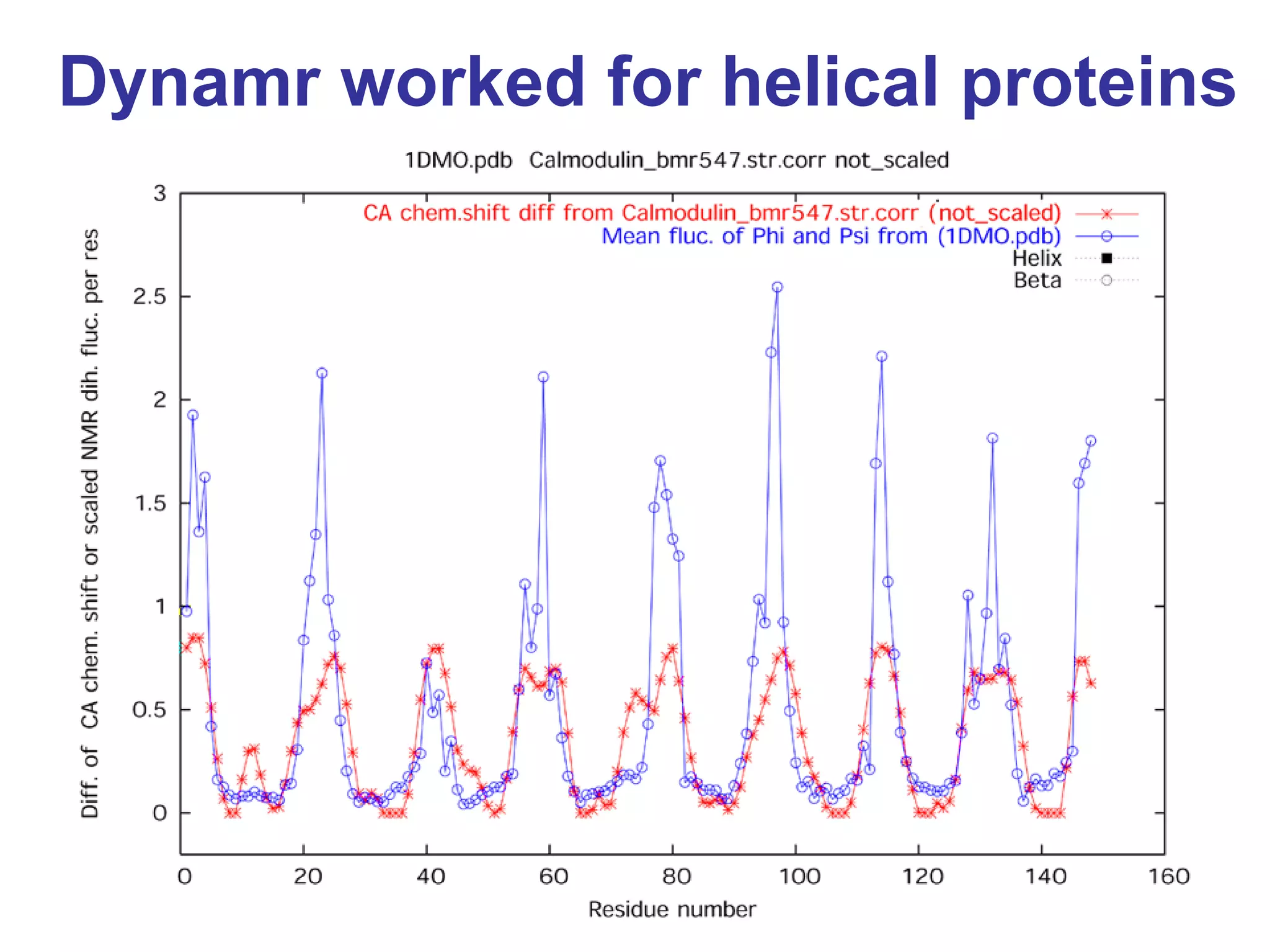 Dynamr worked for helical proteins

1DMO.pdb Calmodulin_bmr547.str.corr not_scaled

CA chem.shift diff from Calmodulin_bmr547.str.corr (not_scaled)
Mean fluc. of Phi and Psi from (1DMO.pdb)
Helix
Beta

Diff. of CA chem. shift or scaled NMR dih. fluc. per res

3
2.5
2
1.5
1
0.5
0

0 20 40 60 80 100 120 140 160

Residue number